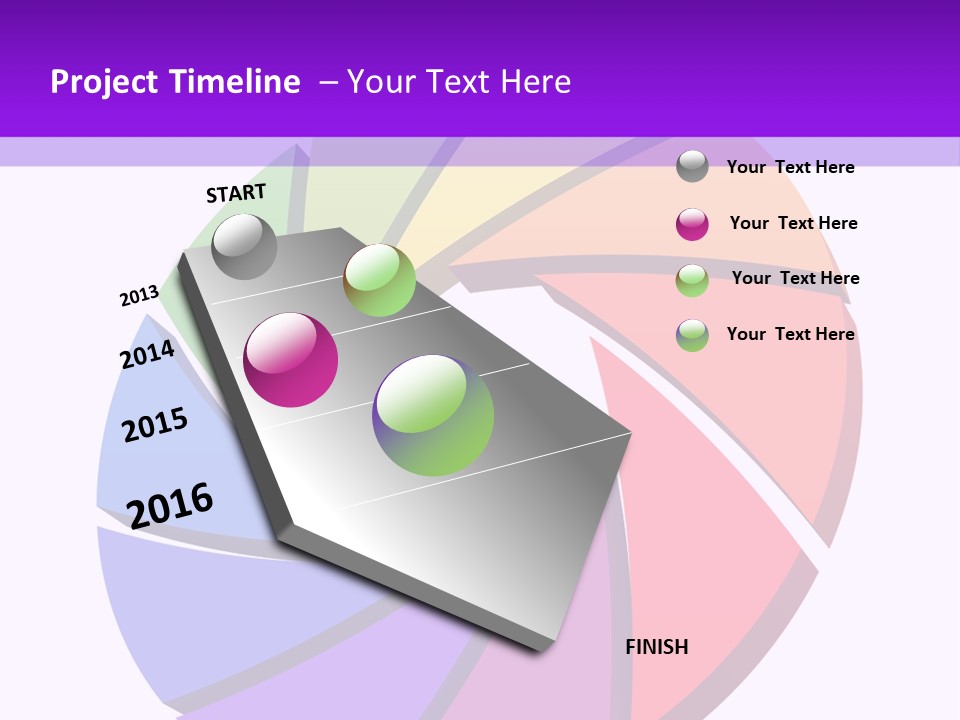 Project Timeline – Your Text Here

START

2013

2014

2015

2016

FINISH

Your Text Here

Your Text Here

Your Text Here

Your Text Here